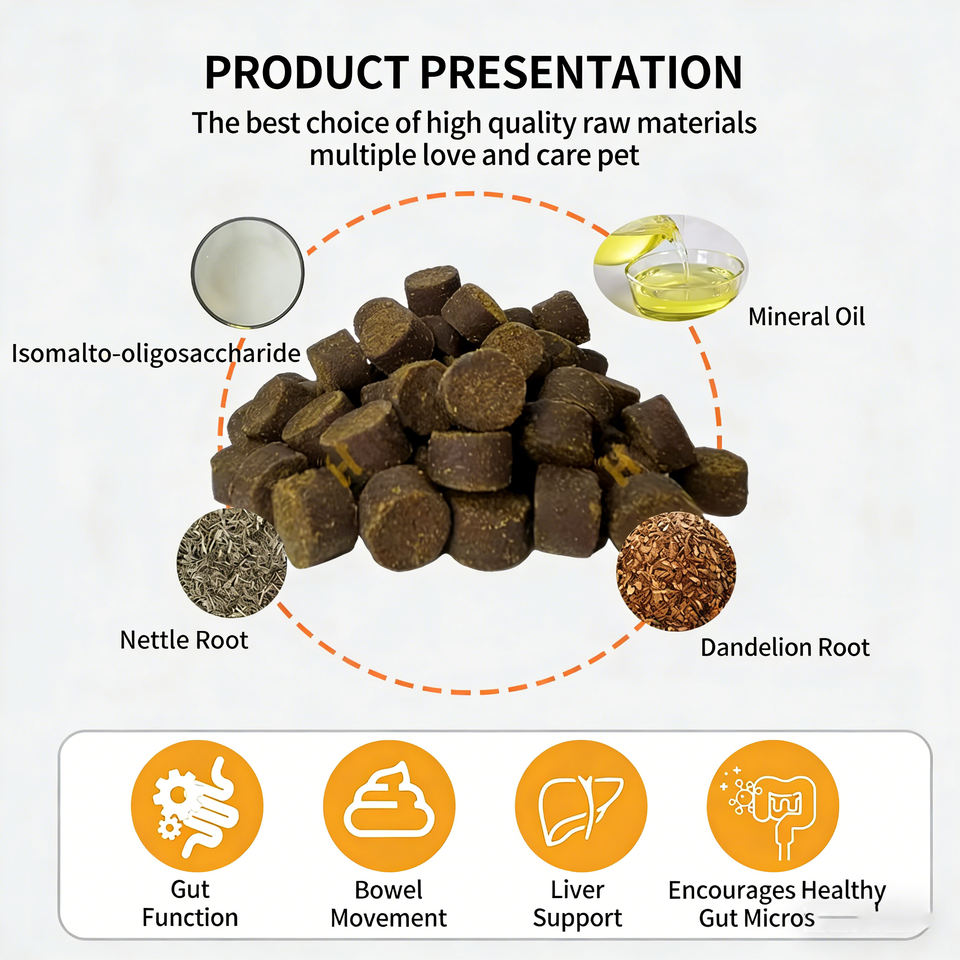 PRODUCT PRESENTATION

The best choice of high quality raw materials multiple love and care pet

Isomalto-oligosaccharide

Mineral Oil

Nettle Root

Dandelion Root

Gut Function

Bowel Movement

Liver Support

Encourages Healthy Gut Micros